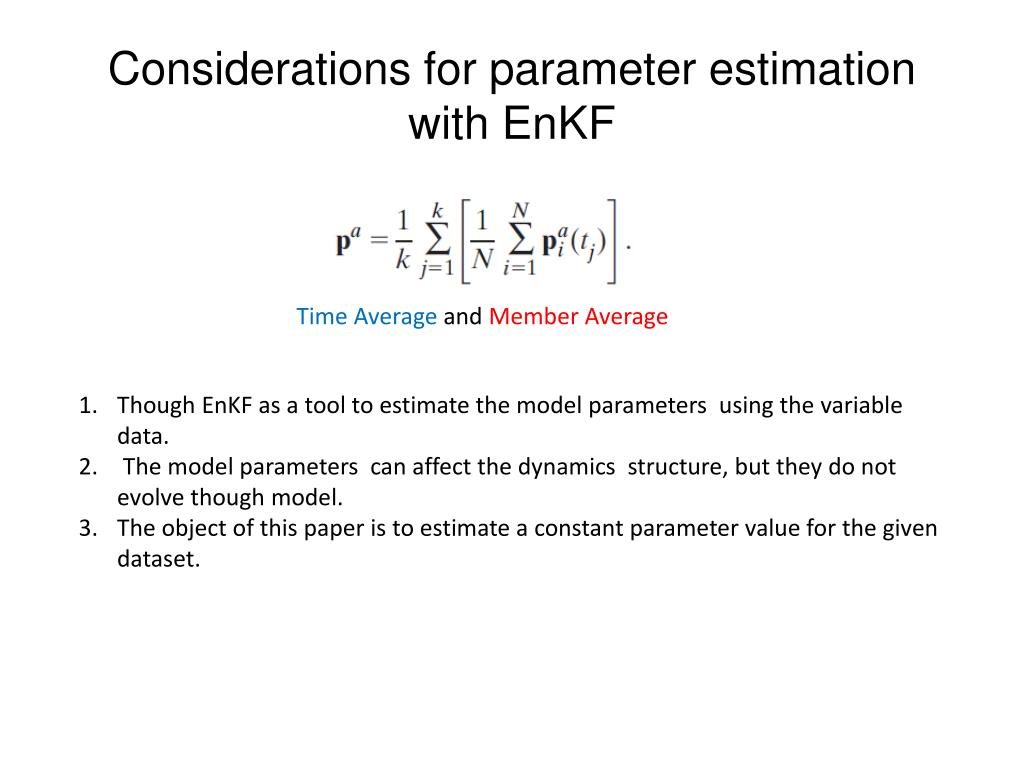 Considerations for parameter estimation with EnKF

$\mathbf{p}^a = \frac{1}{k} \sum_{j=1}^{k} \left[ \frac{1}{N} \sum_{i=1}^{N} \mathbf{p}_i^a(t_j) \right].$

Time Average and Member Average

1. Though EnKF as a tool to estimate the model parameters using the variable data.
2. The model parameters can affect the dynamics structure, but they do not evolve though model.
3. The object of this paper is to estimate a constant parameter value for the given dataset.